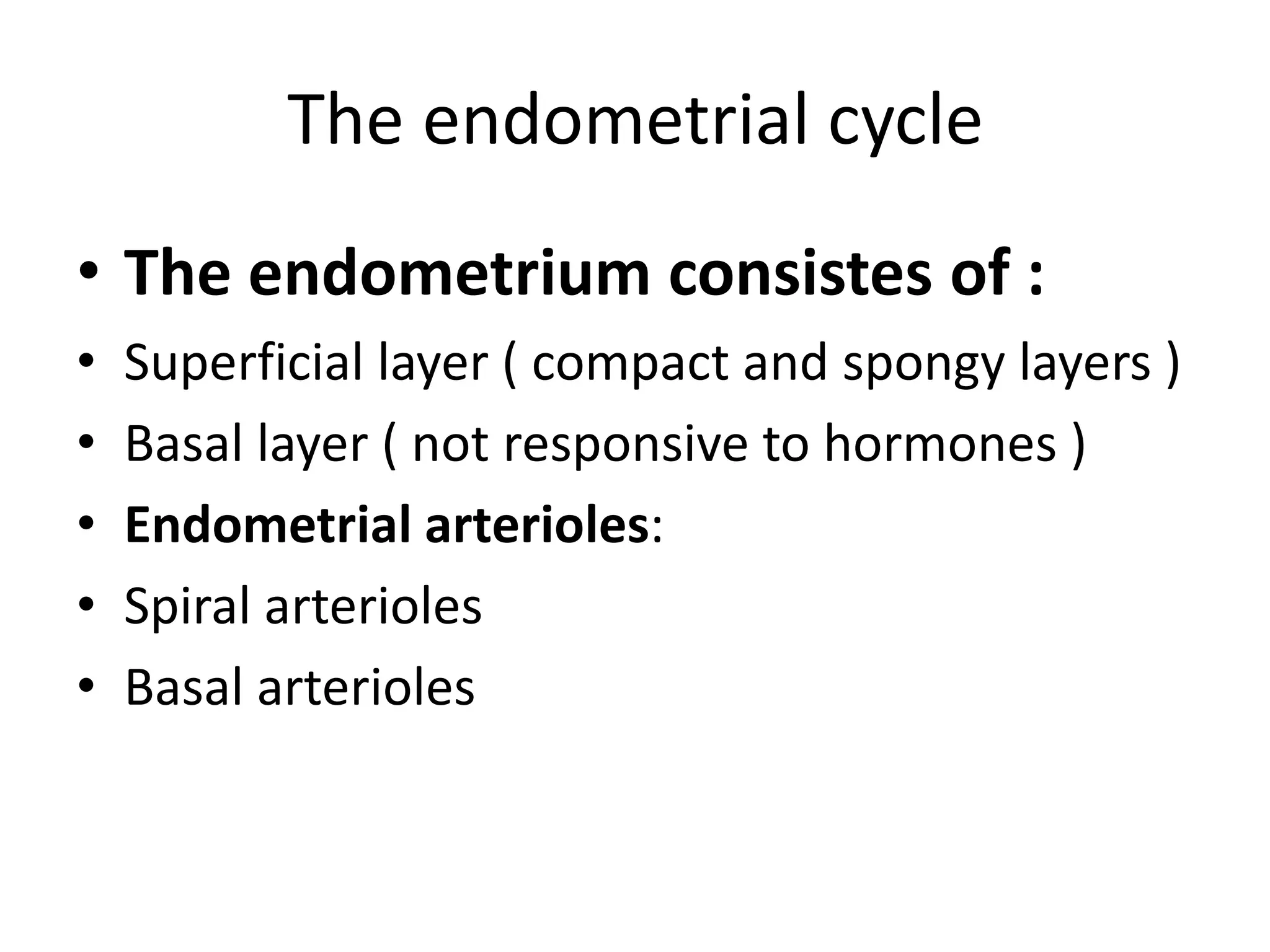 The endometrial cycle

• The endometrium consistes of :
• Superficial layer ( compact and spongy layers )
• Basal layer ( not responsive to hormones )
• Endometrial arterioles:
• Spiral arterioles
• Basal arterioles